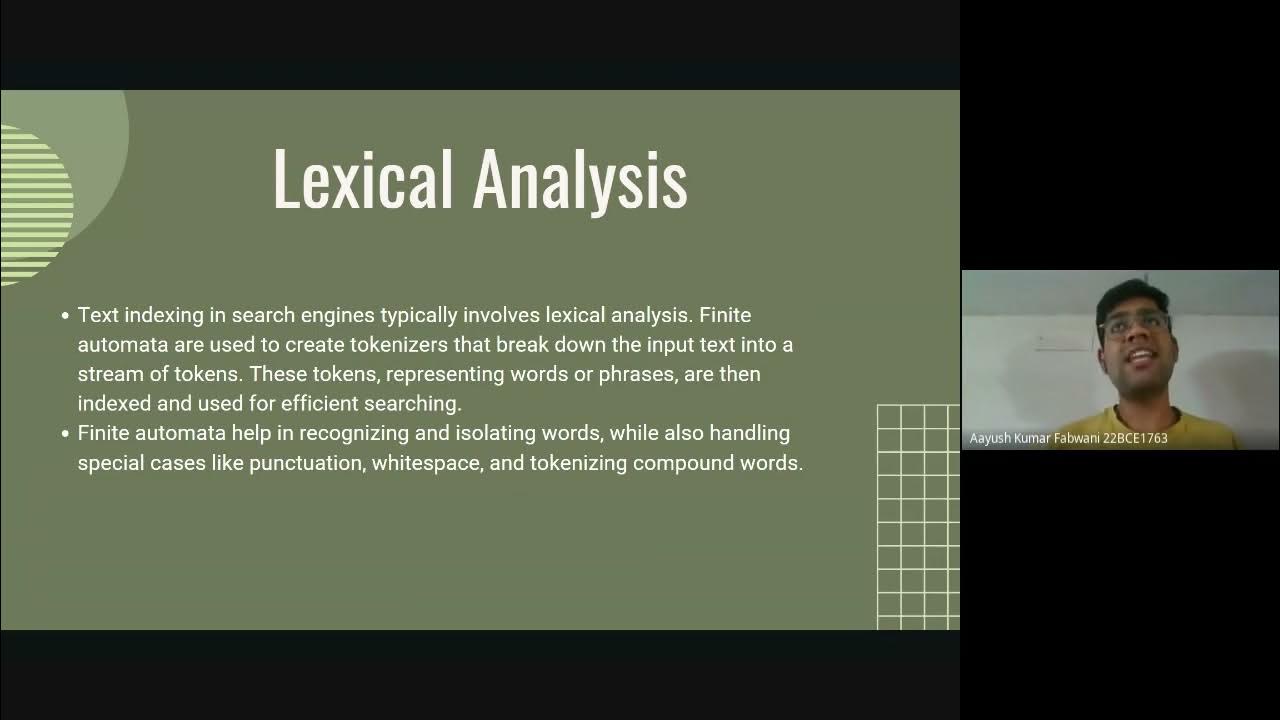 Lexical Analysis

• Text indexing in search engines typically involves lexical analysis. Finite automata are used to create tokenizers that break down the input text into a stream of tokens. These tokens, representing words or phrases, are then indexed and used for efficient searching.
• Finite automata help in recognizing and isolating words, while also handling special cases like punctuation, whitespace, and tokenizing compound words.

Aayush Kumar Fabwani 22BCE1763